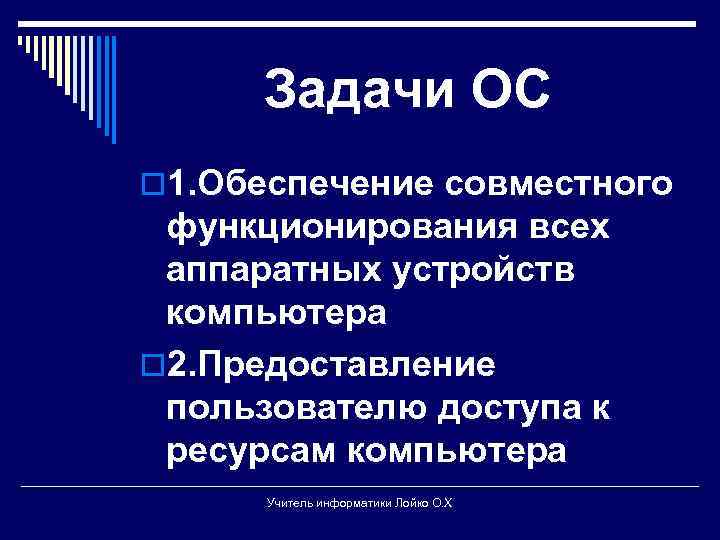 Задачи ОС

1.Обеспечение совместного функционирования всех аппаратных устройств компьютера

2.Предоставление пользователю доступа к ресурсам компьютера

Учитель информатики Лойко О.Х